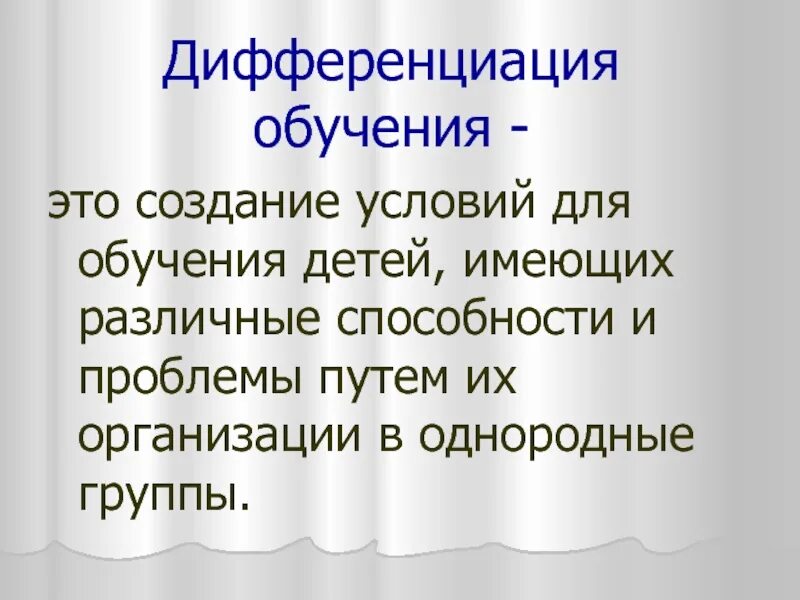 Дифференциация обучения -

это создание условий для обучения детей, имеющих различные способности и проблемы путем их организации в однородные группы.